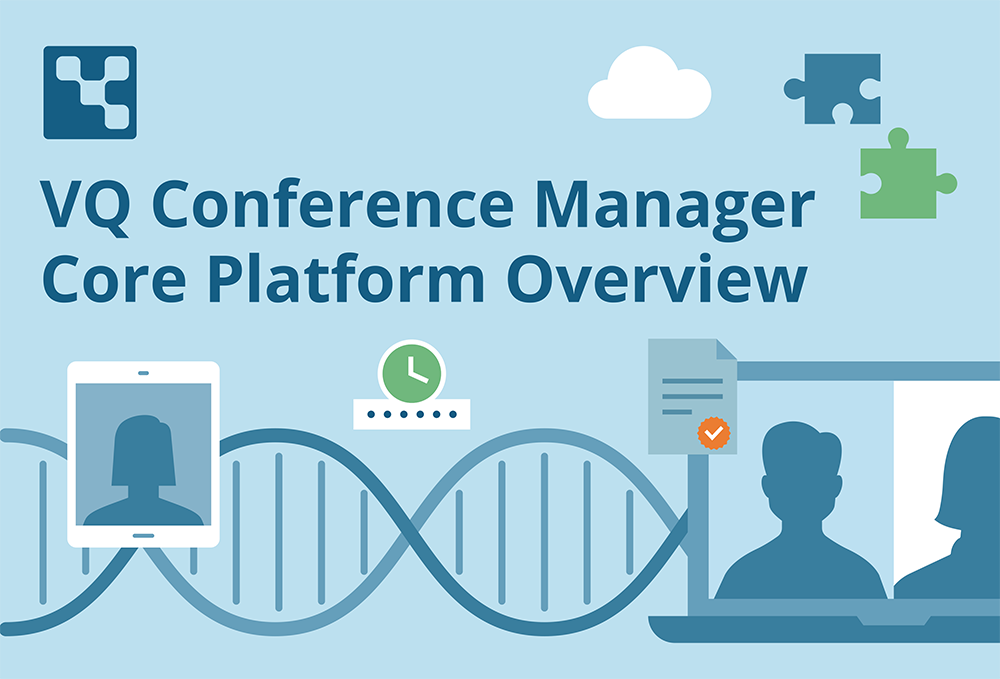 VQ Conference Manager Core Platform Overview